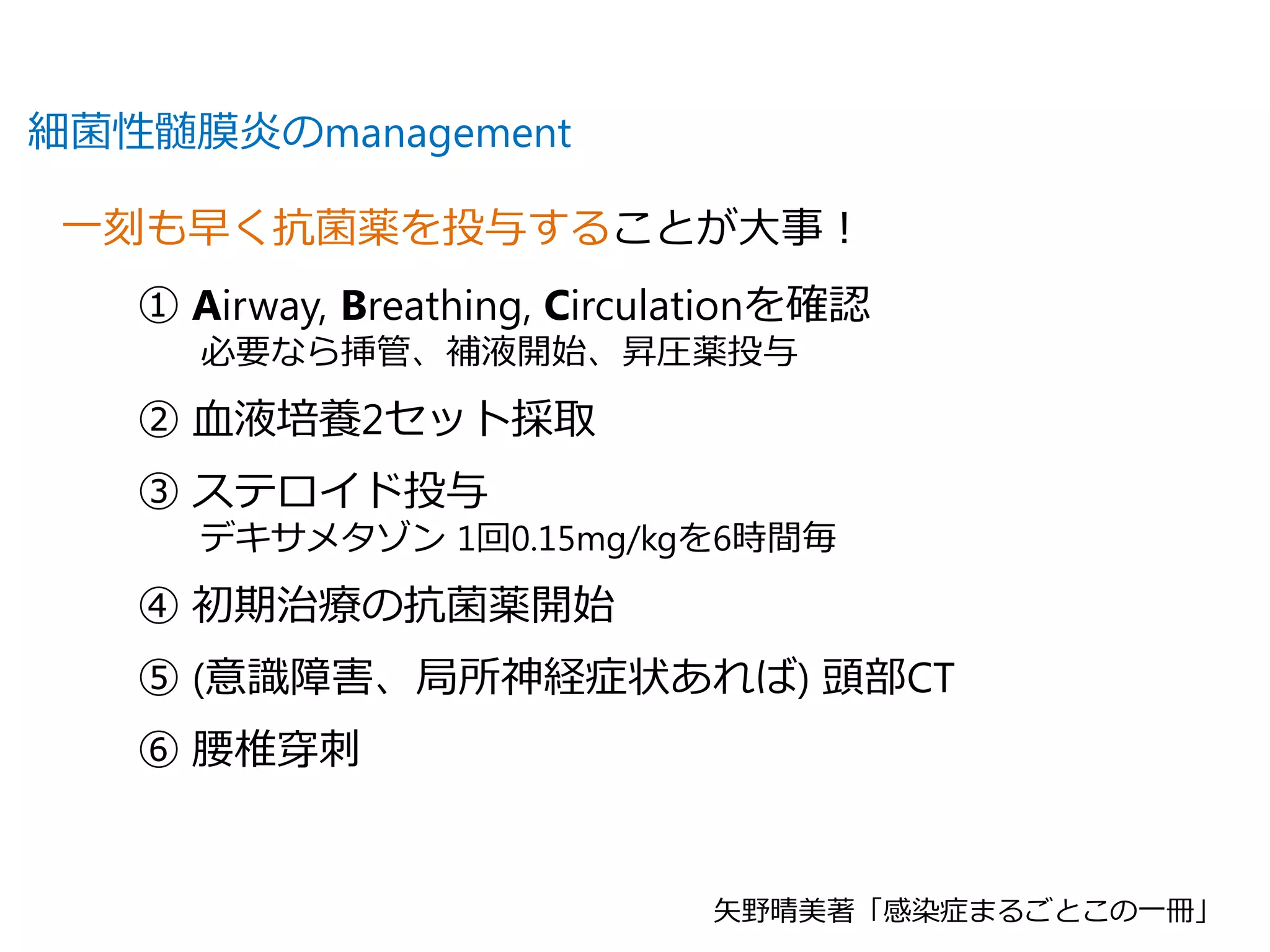 細菌性髄膜炎のmanagement

一刻も早く抗菌薬を投与することが大事！

① Airway, Breathing, Circulationを確認
必要なら挿管、補液開始、昇圧薬投与

② 血液培養2セット採取

③ ステロイド投与
デキサメタゾン 1回0.15mg/kgを6時間毎

④ 初期治療の抗菌薬開始

⑤ (意識障害、局所神経症状あれば) 頭部CT

⑥ 腰椎穿刺

矢野晴美著「感染症まるごとこの一冊」